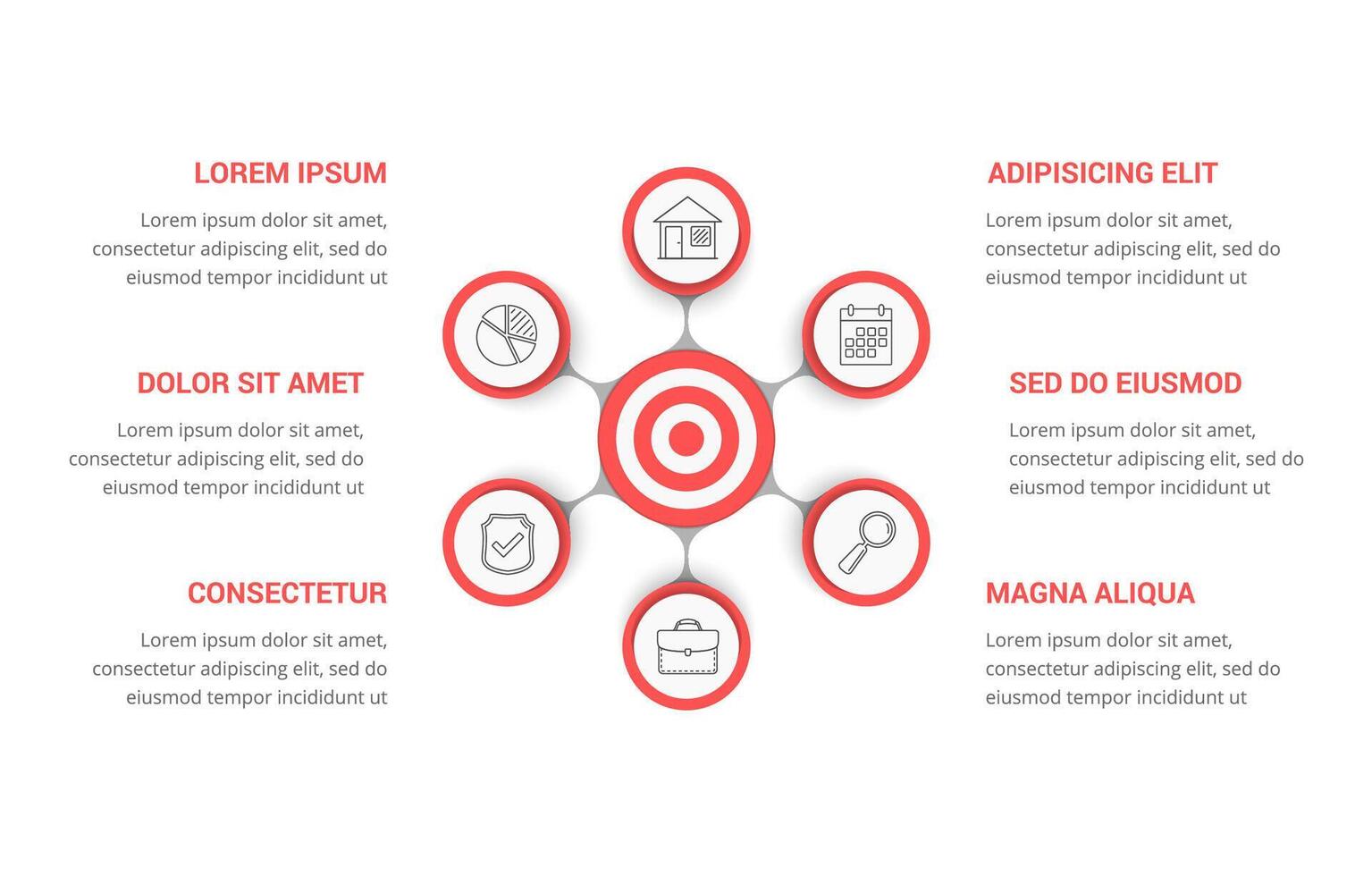 LOREM IPSUM
Lorem ipsum dolor sit amet, consectetur adipiscing elit, sed do eiusmod tempor incididunt ut

DOLOR SIT AMET
Lorem ipsum dolor sit amet, consectetur adipiscing elit, sed do eiusmod tempor incididunt ut

CONSECTETUR
Lorem ipsum dolor sit amet, consectetur adipiscing elit, sed do eiusmod tempor incididunt ut

ADIPISICING ELIT
Lorem ipsum dolor sit amet, consectetur adipiscing elit, sed do eiusmod tempor incididunt ut

SED DO EIUSMOD
Lorem ipsum dolor sit amet, consectetur adipiscing elit, sed do eiusmod tempor incididunt ut

MAGNA ALIQUA
Lorem ipsum dolor sit amet, consectetur adipiscing elit, sed do eiusmod tempor incididunt ut